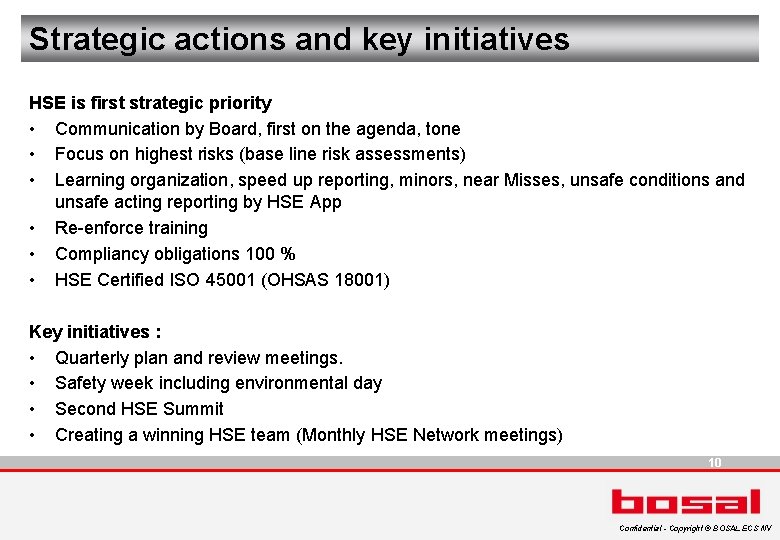 Strategic actions and key initiatives

HSE is first strategic priority
• Communication by Board, first on the agenda, tone
• Focus on highest risks (base line risk assessments)
• Learning organization, speed up reporting, minors, near Misses, unsafe conditions and unsafe acting reporting by HSE App
• Re-enforce training
• Compliancy obligations 100 %
• HSE Certified ISO 45001 (OHSAS 18001)

Key initiatives :
• Quarterly plan and review meetings.
• Safety week including environmental day
• Second HSE Summit
• Creating a winning HSE team (Monthly HSE Network meetings)

10

bosal

Confidential - Copyright © BOSAL ECS NV